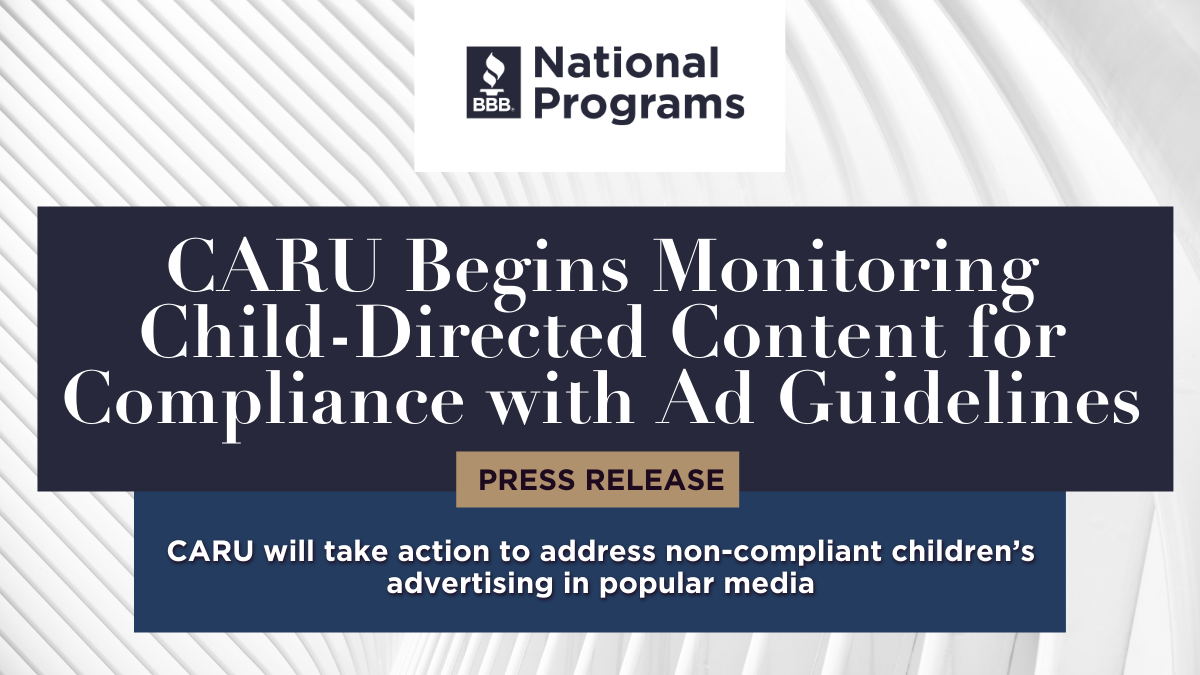 BBB National Programs

CARU Begins Monitoring Child-Directed Content for Compliance with Ad Guidelines

PRESS RELEASE

CARU will take action to address non-compliant children's advertising in popular media